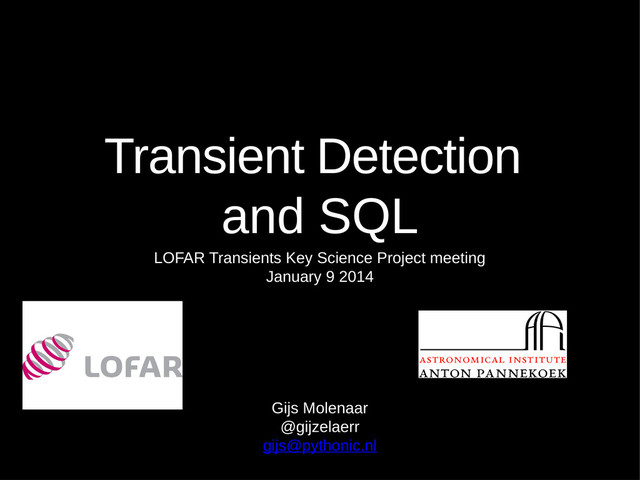 Transient Detection and SQL

LOFAR Transients Key Science Project meeting
January 9 2014

LOFAR

ASTRONOMICAL INSTITUTE
ANTON PANNEKOEK

Gijs Molenaar
@gijzelaerr
gijs@pythonic.nl